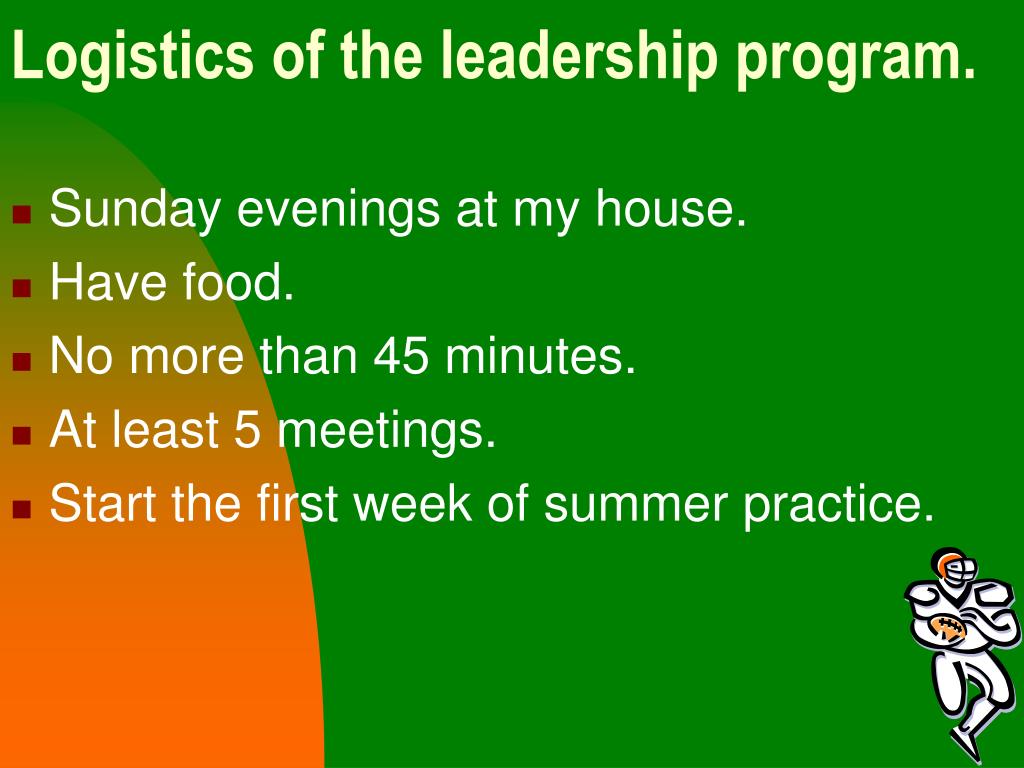 Logistics of the leadership program.

- Sunday evenings at my house.
- Have food.
- No more than 45 minutes.
- At least 5 meetings.
- Start the first week of summer practice.